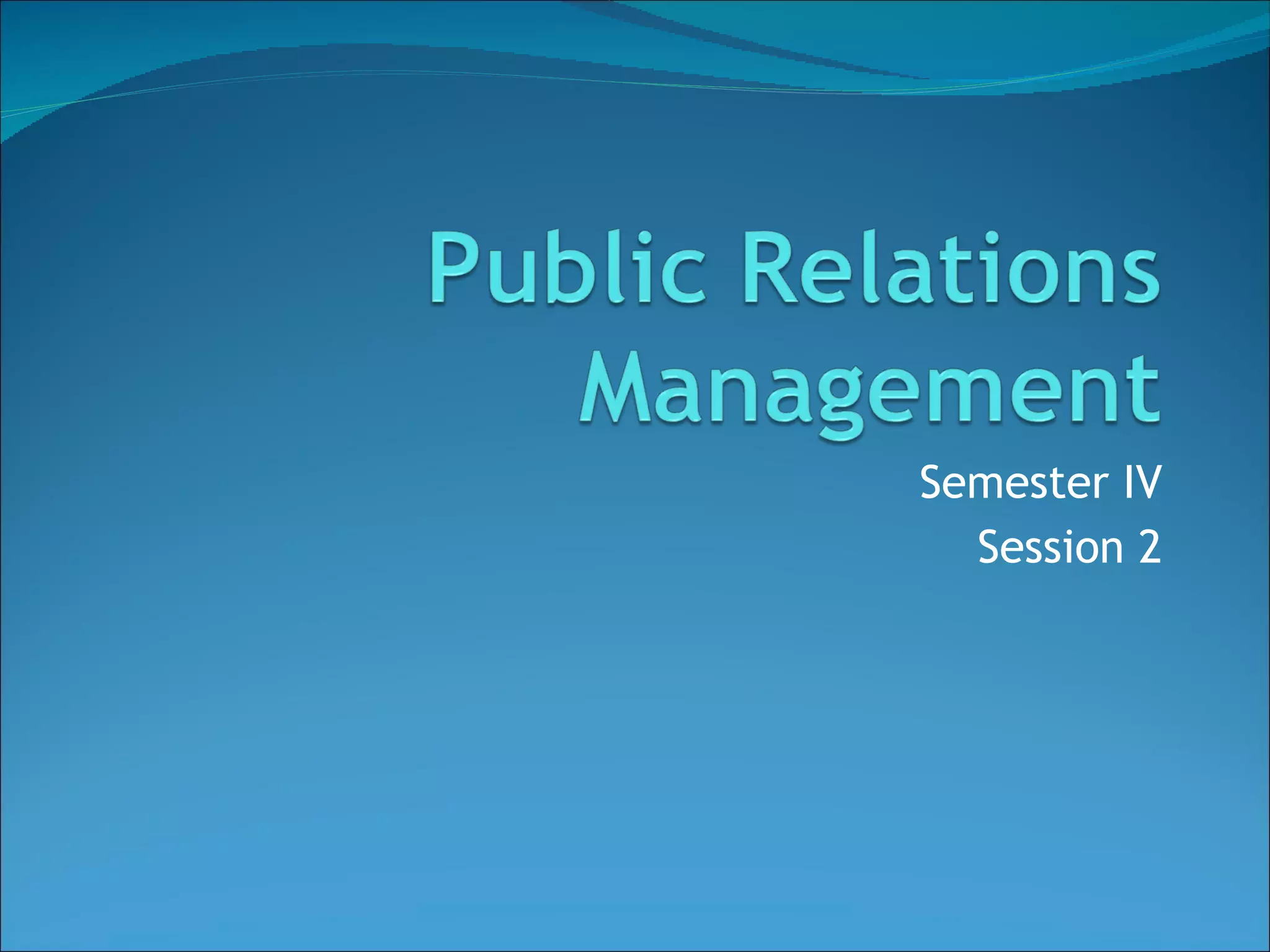 Public Relations Management

Semester IV
Session 2